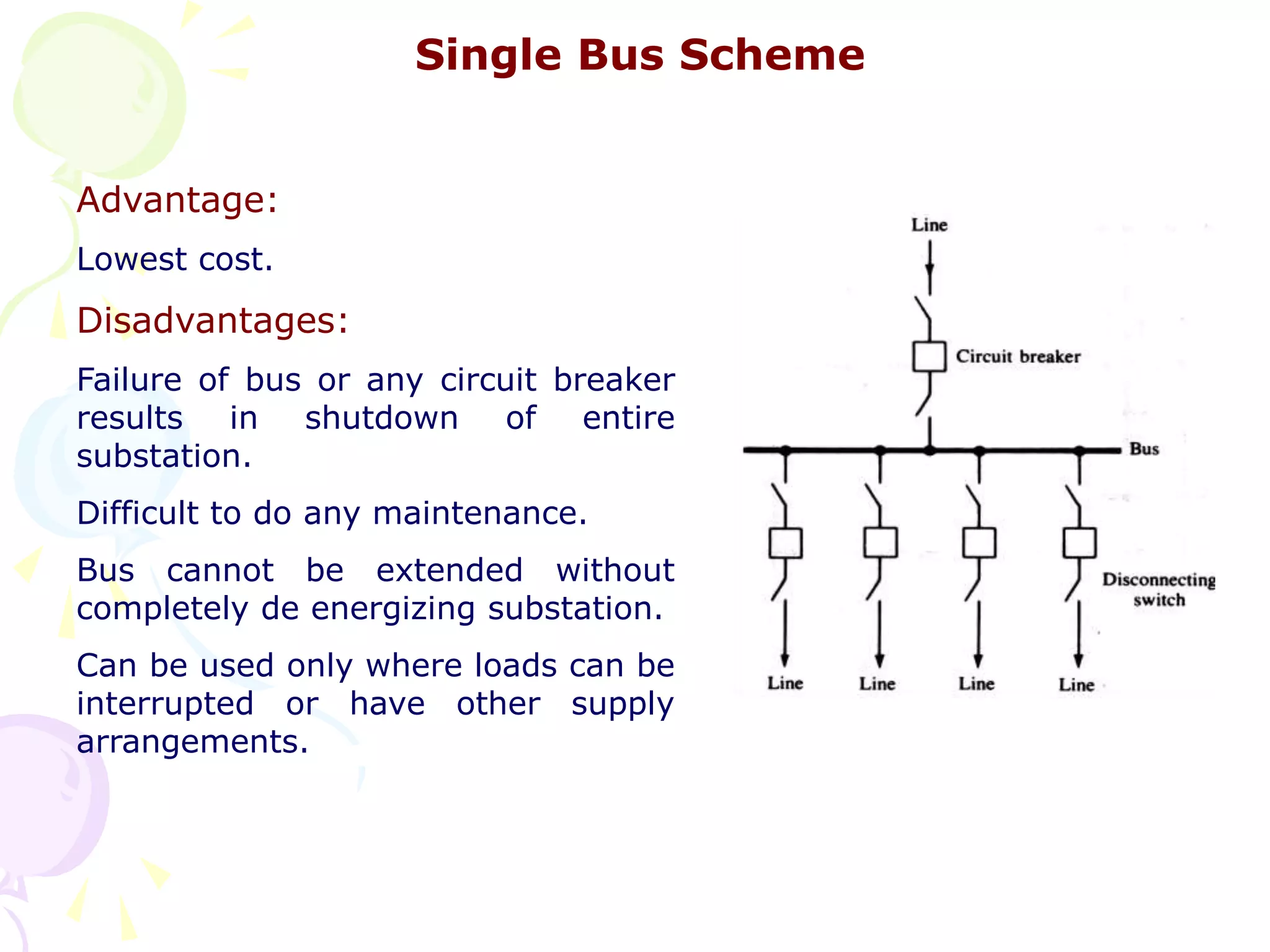 Single Bus Scheme

Advantage:

Lowest cost.

Disadvantages:

Failure of bus or any circuit breaker results in shutdown of entire substation.

Difficult to do any maintenance.

Bus cannot be extended without completely de energizing substation.

Can be used only where loads can be interrupted or have other supply arrangements.

Line

Circuit breaker

Bus

Disconnecting switch

Line

Line

Line

Line